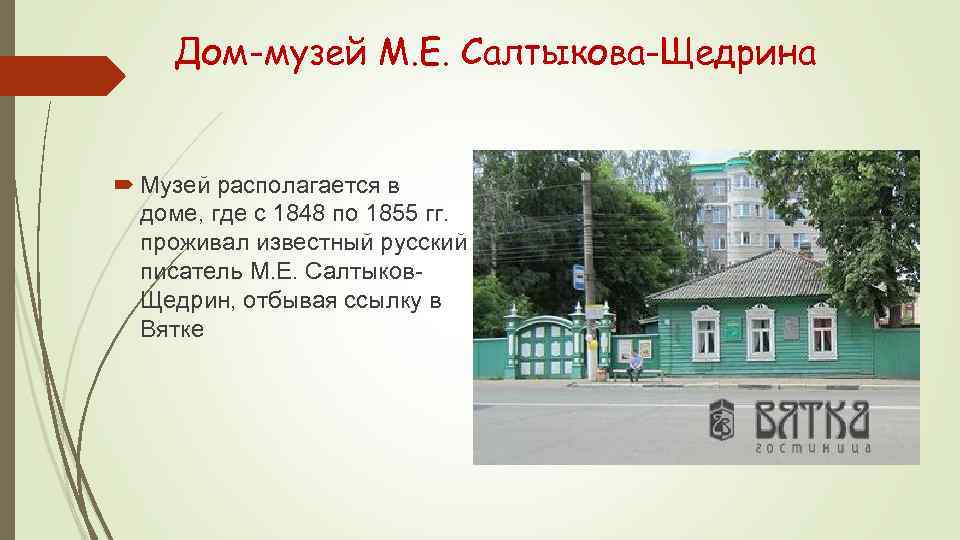 Дом-музей М.Е. Салтыкова-Щедрина

Музей располагается в доме, где с 1848 по 1855 гг. проживал известный русский писатель М.Е. Салтыков-Щедрин, отбывая ссылку в Вятке

ВЯТКА
гостиница